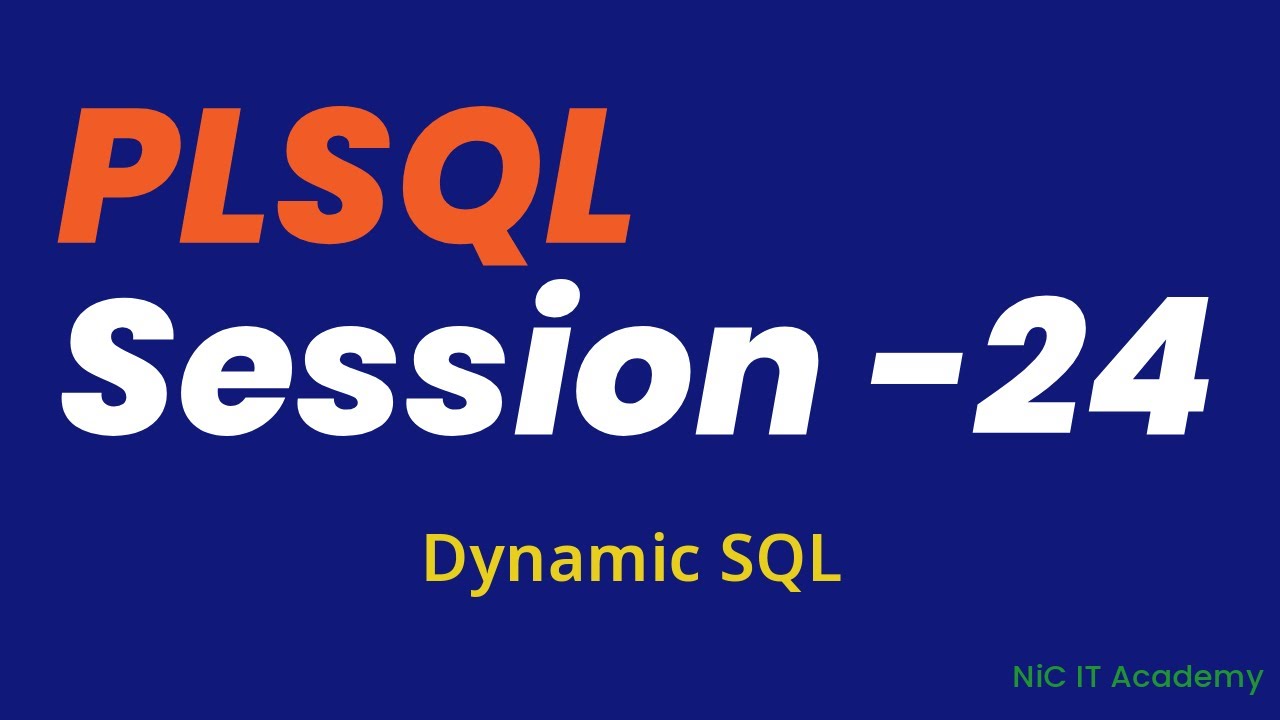 PLSQL

Session -24

Dynamic SQL

NiC IT Academy